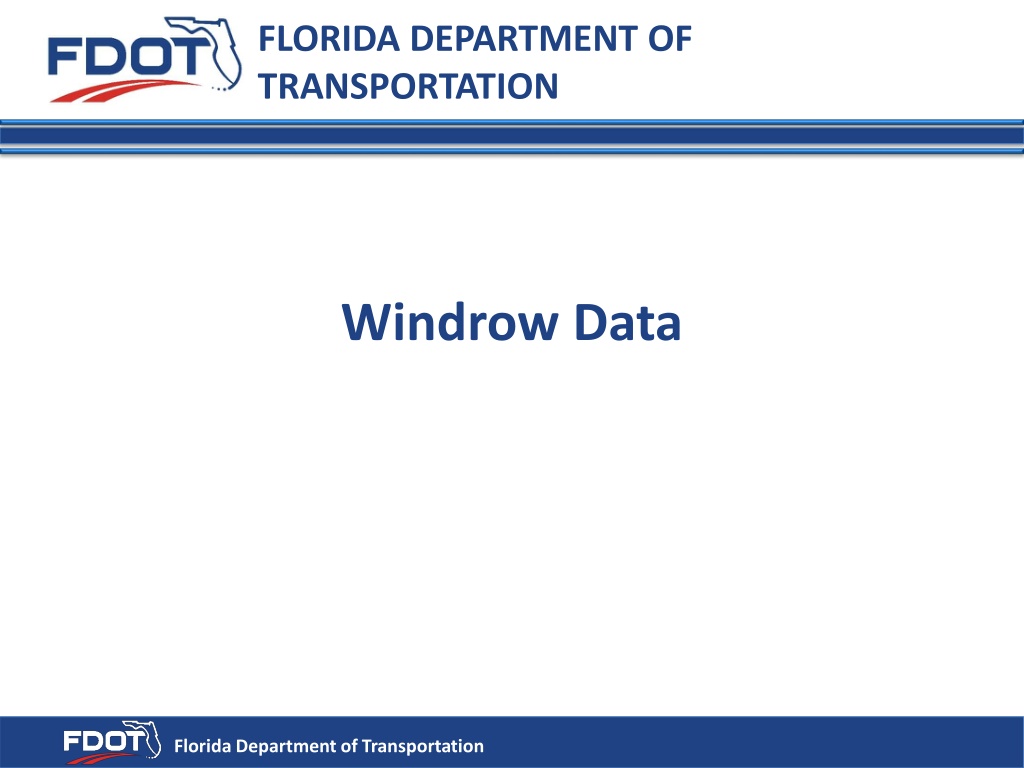 FDOT

FLORIDA DEPARTMENT OF TRANSPORTATION

Windrow Data

FDOT

Florida Department of Transportation